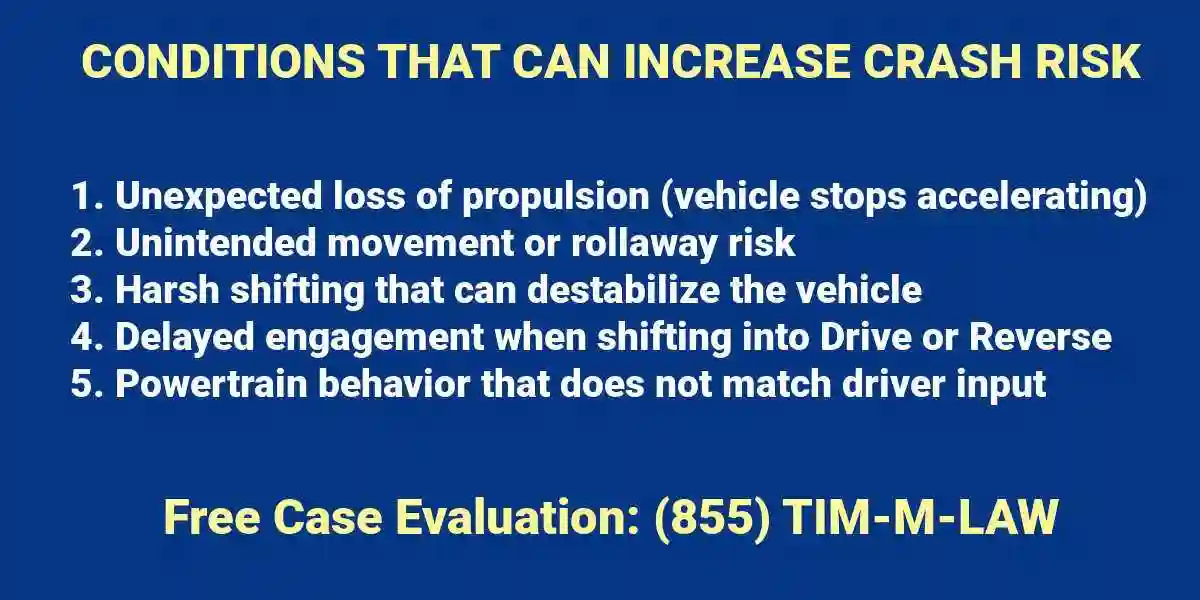 CONDITIONS THAT CAN INCREASE CRASH RISK

1. Unexpected loss of propulsion (vehicle stops accelerating)
2. Unintended movement or rollaway risk
3. Harsh shifting that can destabilize the vehicle
4. Delayed engagement when shifting into Drive or Reverse
5. Powertrain behavior that does not match driver input

Free Case Evaluation: (855) TIM-M-LAW